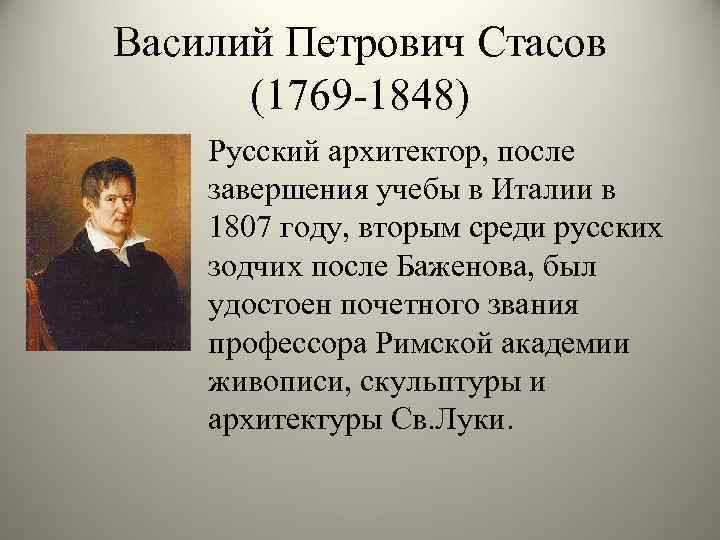 Василий Петрович Стасов (1769-1848)

Русский архитектор, после завершения учебы в Италии в 1807 году, вторым среди русских зодчих после Баженова, был удостоен почетного звания профессора Римской академии живописи, скульптуры и архитектуры Св.Луки.